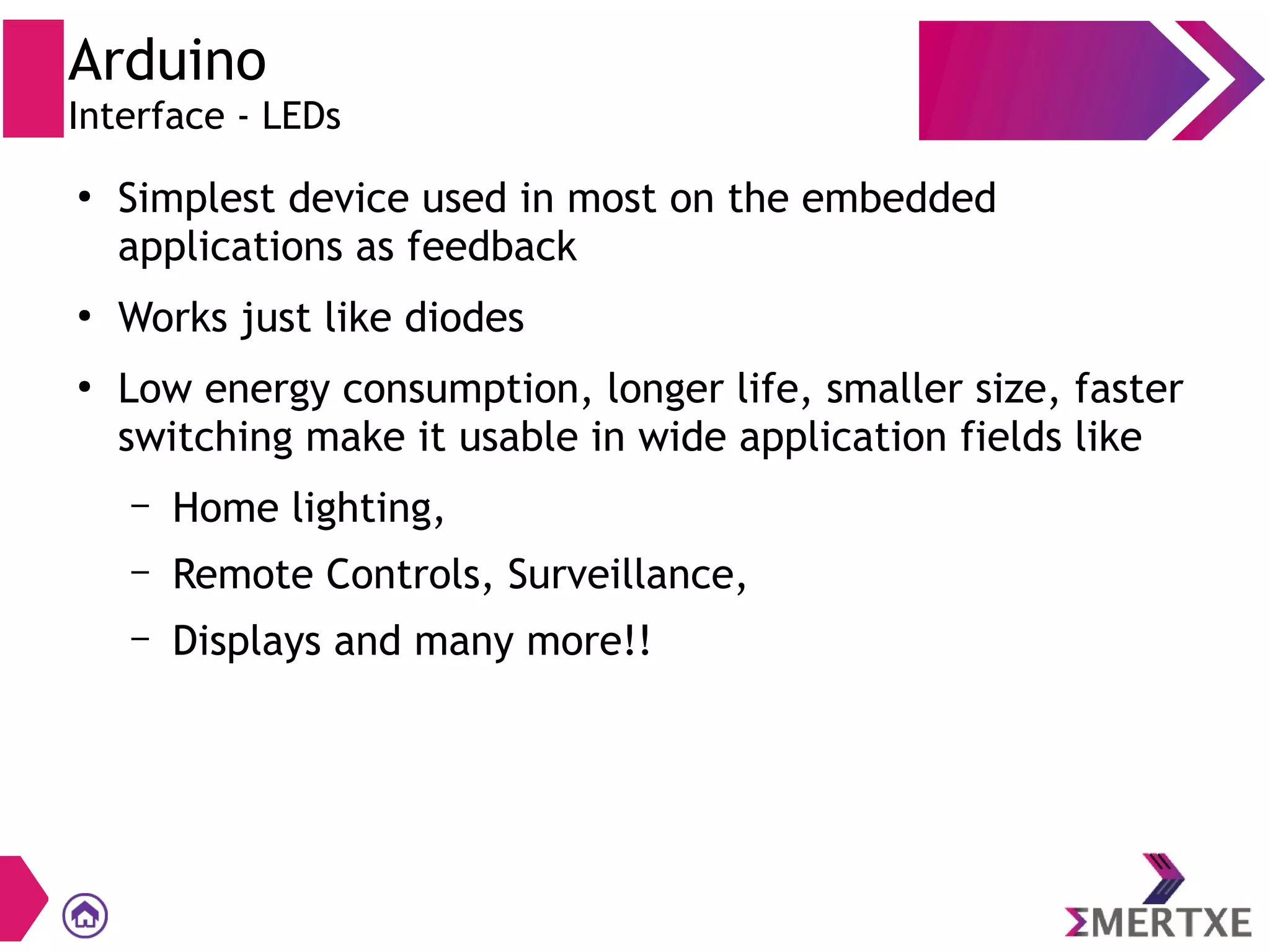 Arduino
Interface - LEDs

• Simplest device used in most on the embedded applications as feedback

• Works just like diodes

• Low energy consumption, longer life, smaller size, faster switching make it usable in wide application fields like

– Home lighting,

– Remote Controls, Surveillance,

– Displays and many more!!

ΣMERTXE